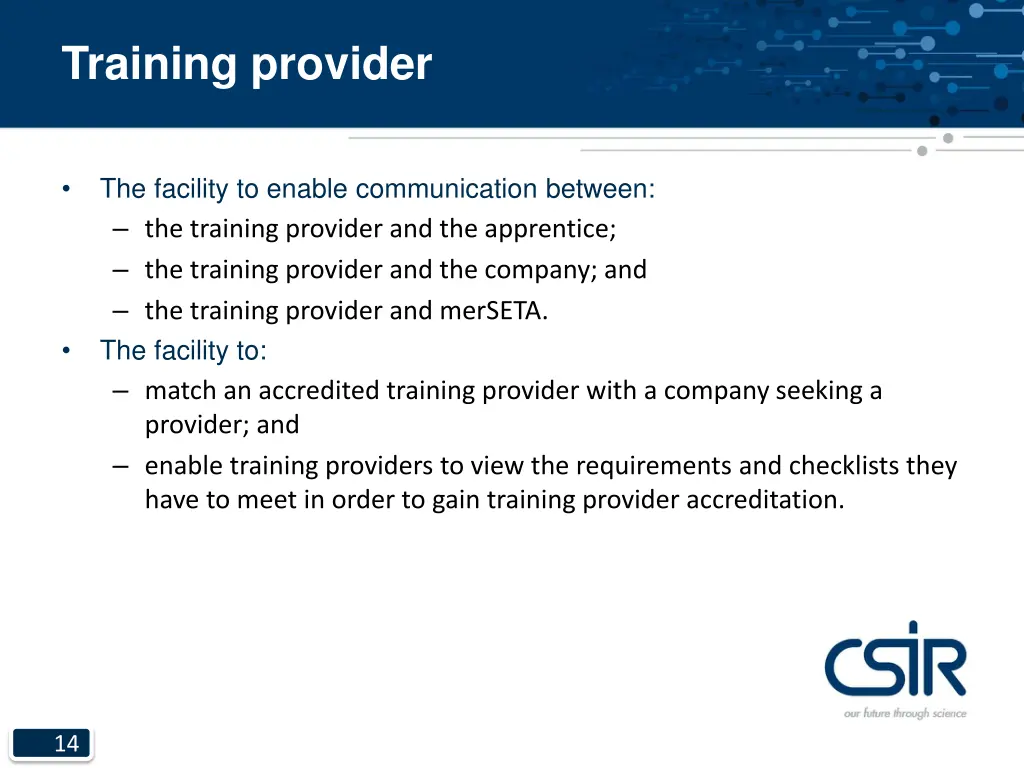 Training provider

• The facility to enable communication between:
– the training provider and the apprentice;
– the training provider and the company; and
– the training provider and merSETA.
• The facility to:
– match an accredited training provider with a company seeking a provider; and
– enable training providers to view the requirements and checklists they have to meet in order to gain training provider accreditation.

CSIR
our future through science

14